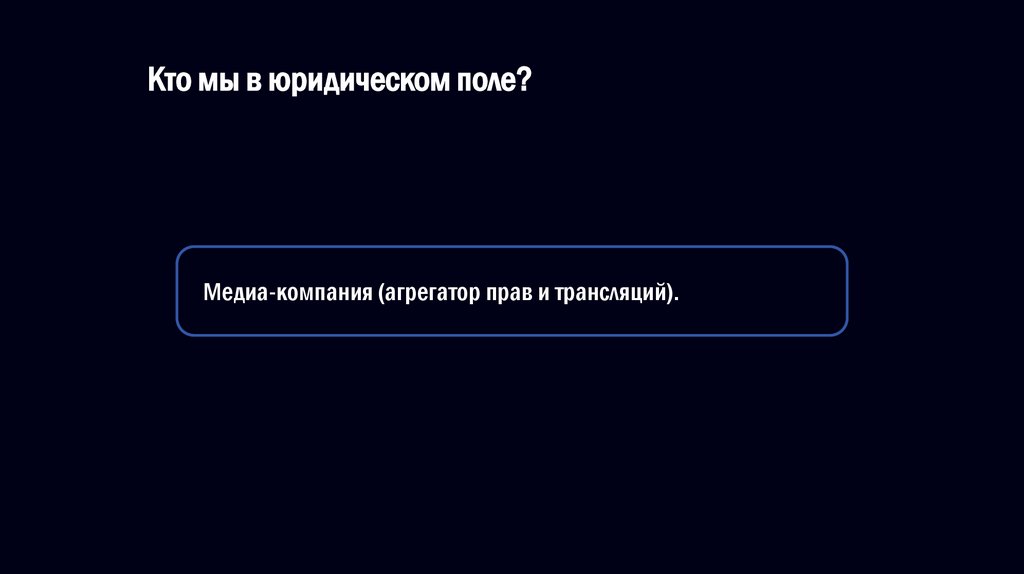 Кто мы в юридическом поле?

Медиа-компания (агрегатор прав и трансляций).